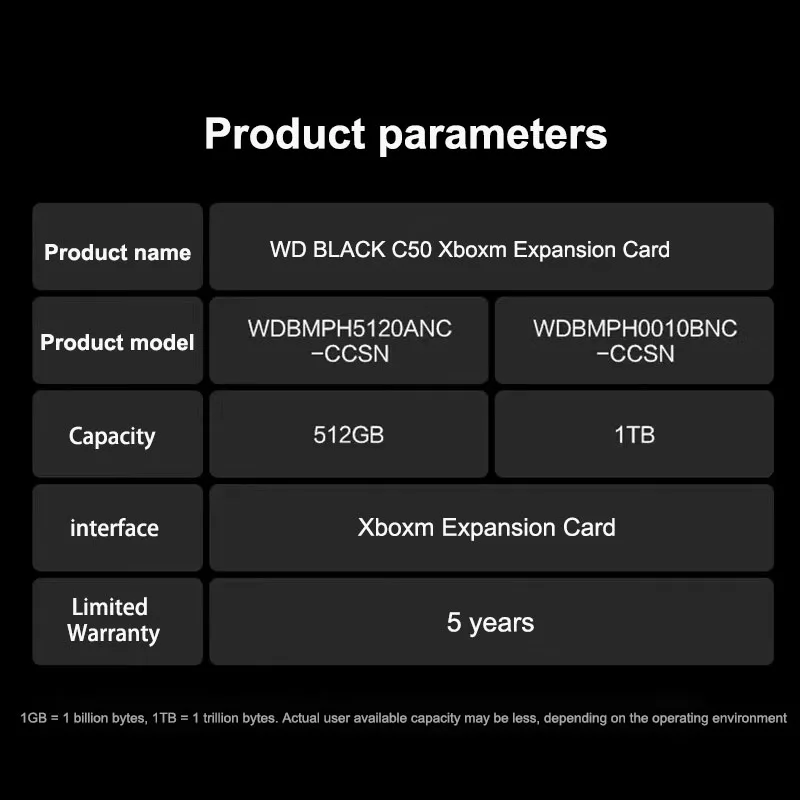 Product parameters

| Product name | WD BLACK C50 Xboxm Expansion Card | |
|---|---|---|
| Product model | WDBMPH5120ANC −CCSN | WDBMPH0010BNC −CCSN |
| Capacity | 512GB | 1TB |
| interface | Xboxm Expansion Card | |
| Limited Warranty | 5 years | |

1GB = 1 billion bytes, 1TB = 1 trillion bytes. Actual user available capacity may be less, depending on the operating environment